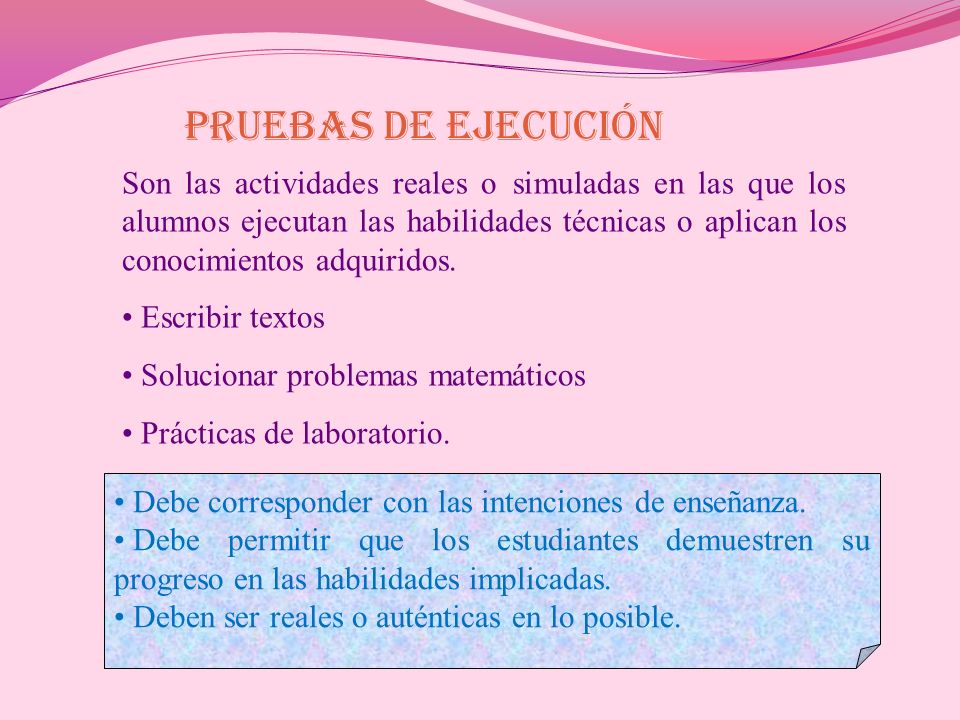 PRUEBAS DE EJECUCIÓN

Son las actividades reales o simuladas en las que los alumnos ejecutan las habilidades técnicas o aplican los conocimientos adquiridos.

• Escribir textos

• Solucionar problemas matemáticos

• Prácticas de laboratorio.

• Debe corresponder con las intenciones de enseñanza.
• Debe permitir que los estudiantes demuestren su progreso en las habilidades implicadas.
• Deben ser reales o auténticas en lo posible.